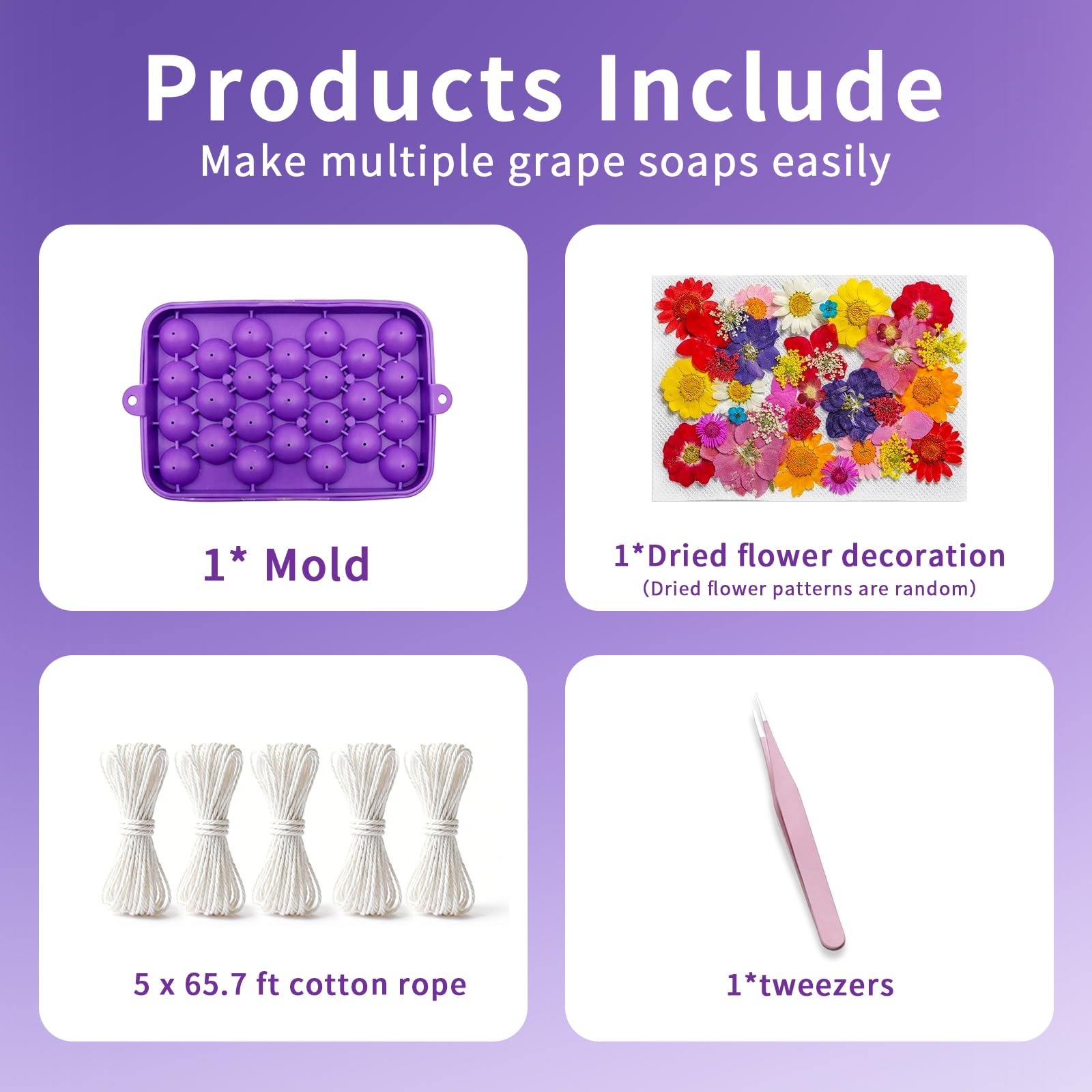 Products Include

Make multiple grape soaps easily

1* Mold

1*Dried flower decoration
(Dried flower patterns are random)

5 x 65.7 ft cotton rope

1*tweezers